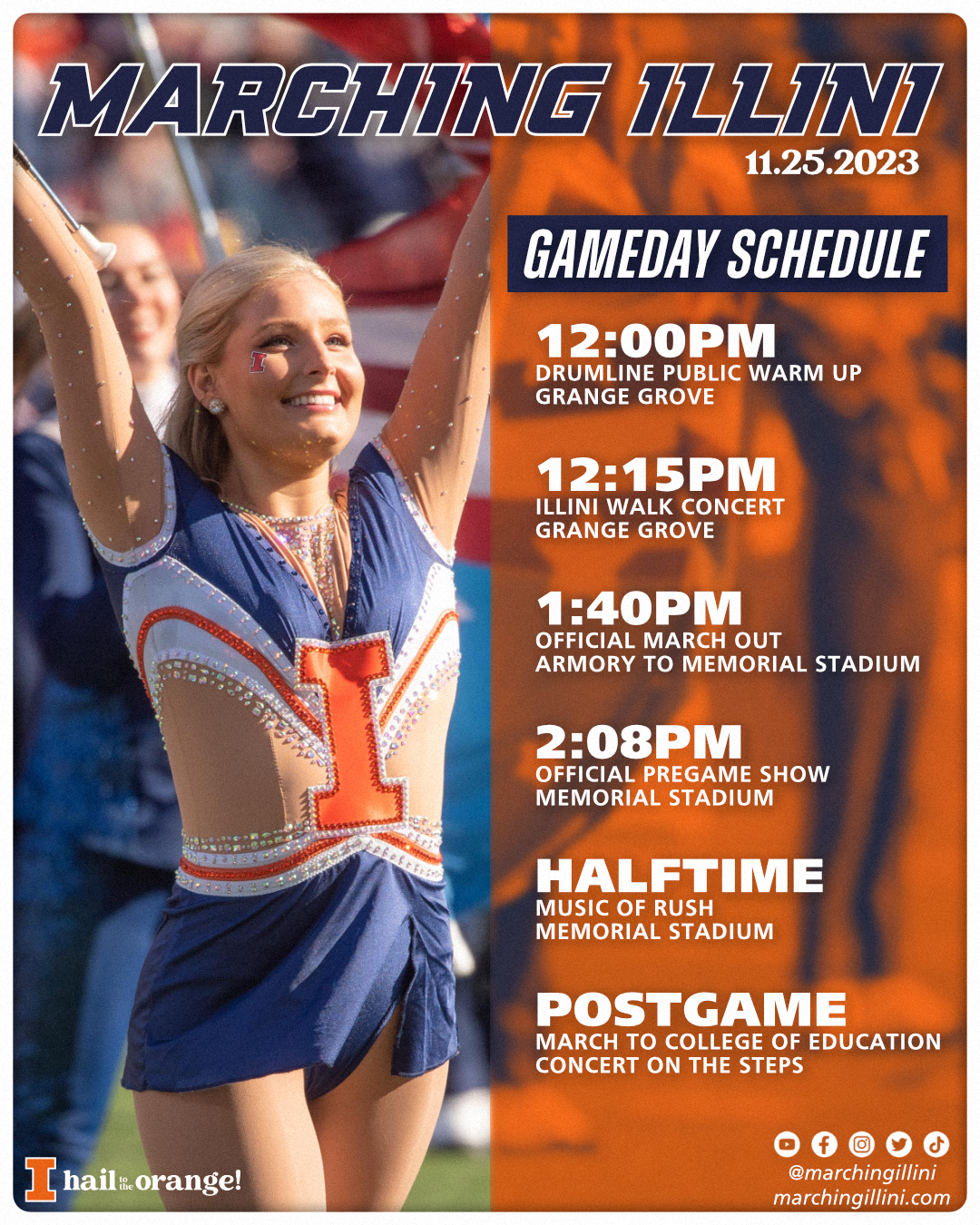 MARCHING ILLINI
11.25.2023

GAMEDAY SCHEDULE

12:00PM
DRUMLINE PUBLIC WARM UP
GRANGE GROVE

12:15PM
ILLINI WALK CONCERT
GRANGE GROVE

1:40PM
OFFICIAL MARCH OUT
ARMORY TO MEMORIAL STADIUM

2:08PM
OFFICIAL PREGAME SHOW
MEMORIAL STADIUM

HALFTIME
MUSIC OF RUSH
MEMORIAL STADIUM

POSTGAME
MARCH TO COLLEGE OF EDUCATION
CONCERT ON THE STEPS

I hail to the orange!

@marchingillini
marchingillini.com